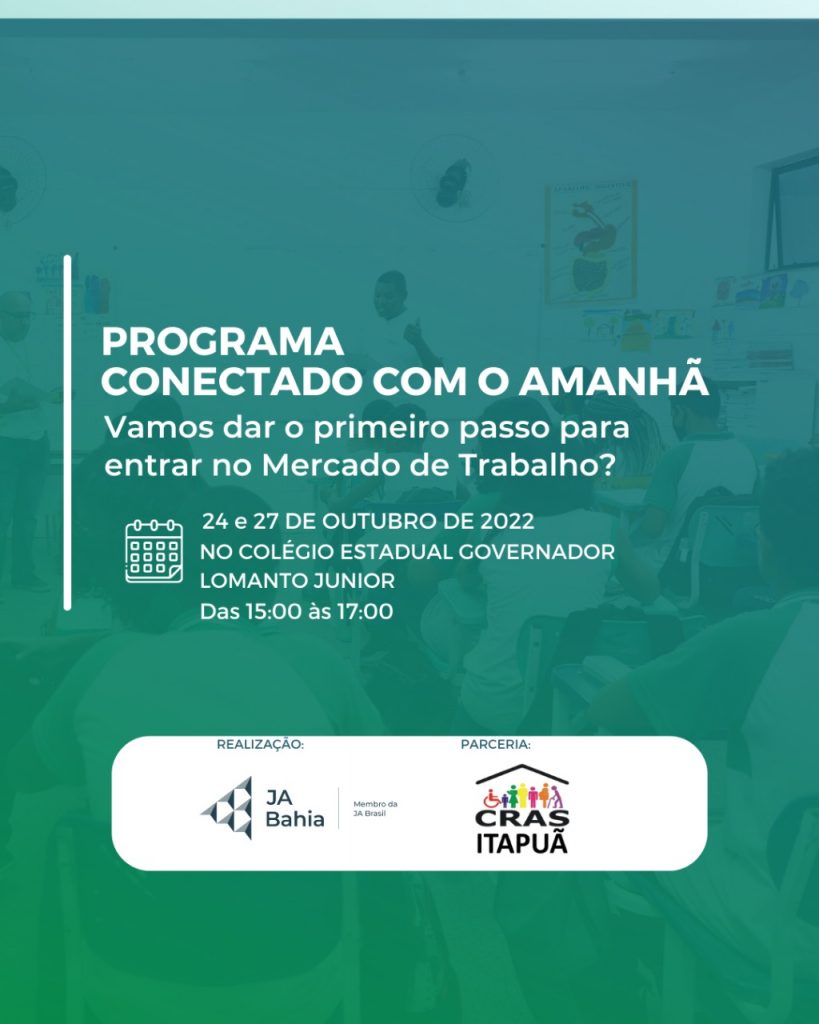 PROGRAMA
CONECTADO COM O AMANHÃ
Vamos dar o primeiro passo para entrar no Mercado de Trabalho?

24 e 27 DE OUTUBRO DE 2022
NO COLÉGIO ESTADUAL GOVERNADOR LOMANTO JUNIOR
Das 15:00 às 17:00

REALIZAÇÃO:
JA Bahia
Membro da JA Brasil

PARCERIA:
CRAS
ITAPUÃ